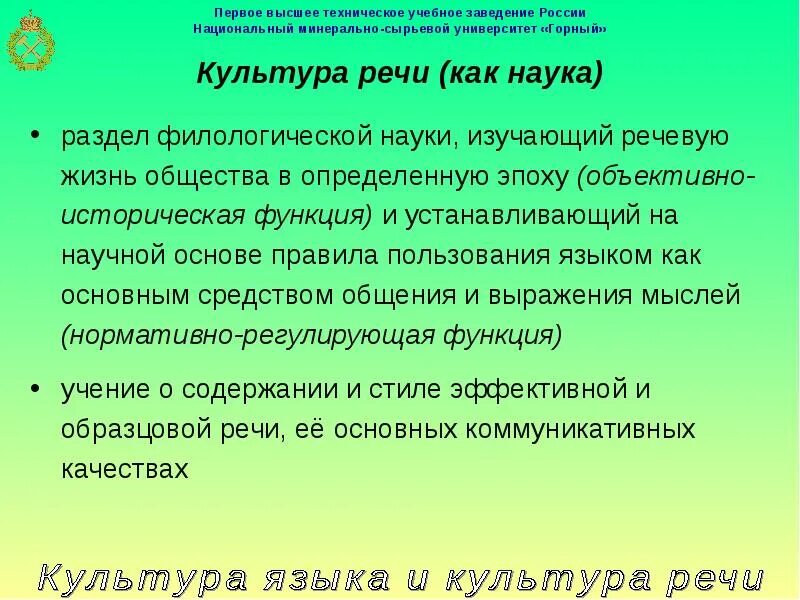 Первое высшее техническое учебное заведение России
Национальный минерально-сырьевой университет «Горный»

Культура речи (как наука)

• раздел филологической науки, изучающий речевую жизнь общества в определенную эпоху (объективно-историческая функция) и устанавливающий на научной основе правила пользования языком как основным средством общения и выражения мыслей (нормативно-регулирующая функция)

• учение о содержании и стиле эффективной и образцовой речи, её основных коммуникативных качествах

Культура языка и культура речи